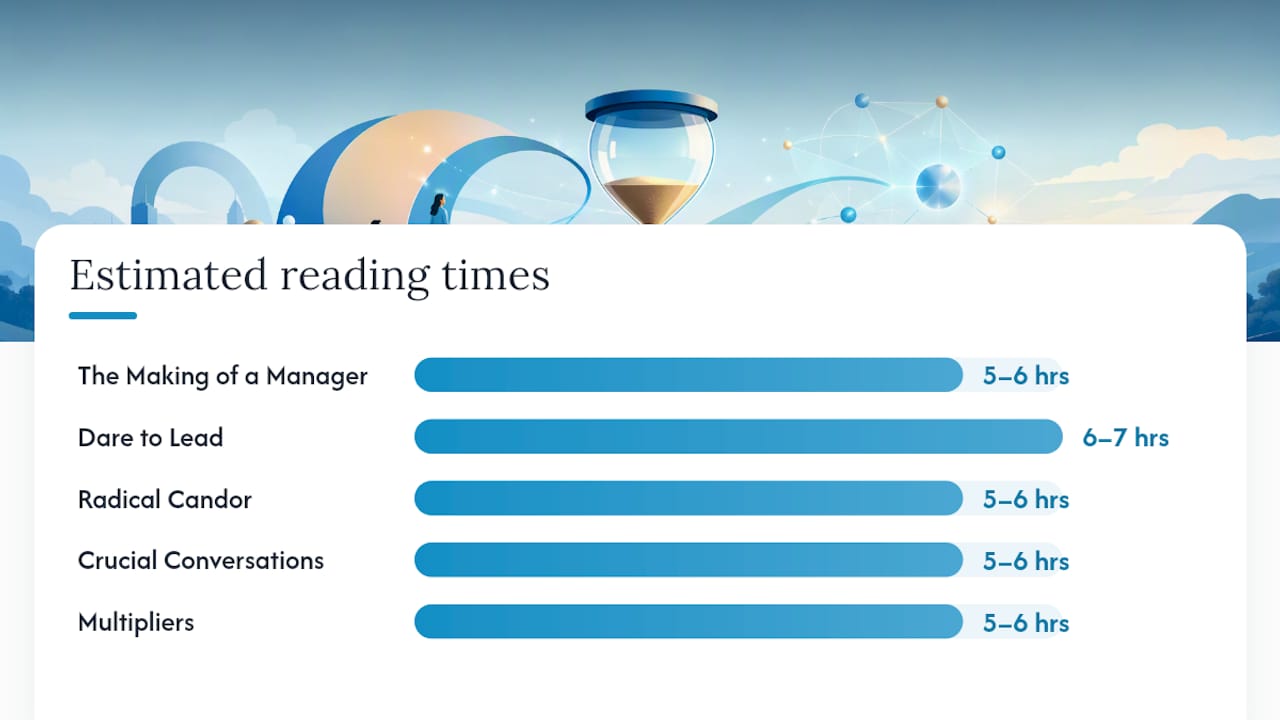 Estimated reading times

The Making of a Manager 5–6 hrs

Dare to Lead 6–7 hrs

Radical Candor 5–6 hrs

Crucial Conversations 5–6 hrs

Multipliers 5–6 hrs